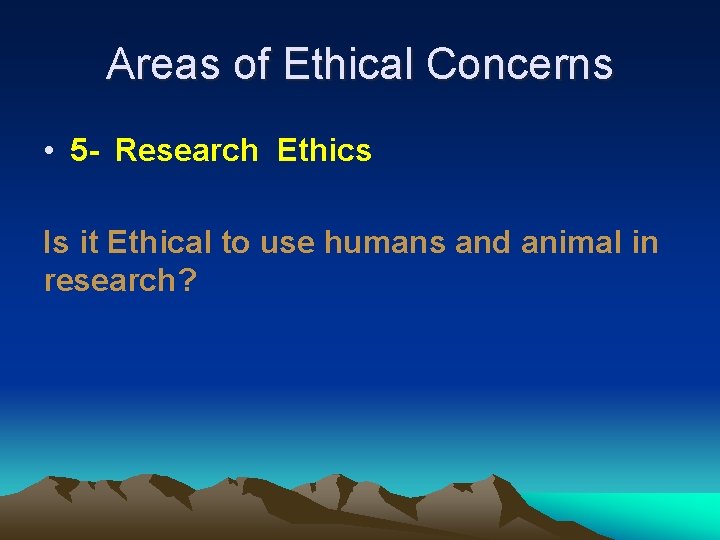 Areas of Ethical Concerns

• 5- Research Ethics

Is it Ethical to use humans and animal in research?